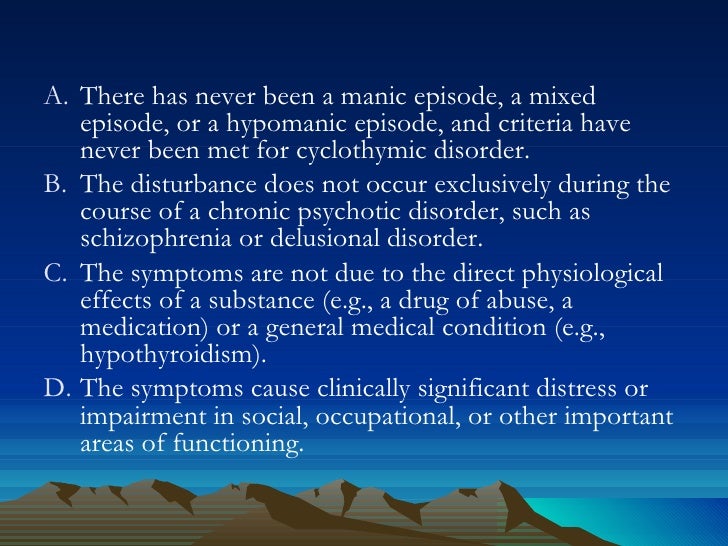 A. There has never been a manic episode, a mixed episode, or a hypomanic episode, and criteria have never been met for cyclothymic disorder.

B. The disturbance does not occur exclusively during the course of a chronic psychotic disorder, such as schizophrenia or delusional disorder.

C. The symptoms are not due to the direct physiological effects of a substance (e.g., a drug of abuse, a medication) or a general medical condition (e.g., hypothyroidism).

D. The symptoms cause clinically significant distress or impairment in social, occupational, or other important areas of functioning.